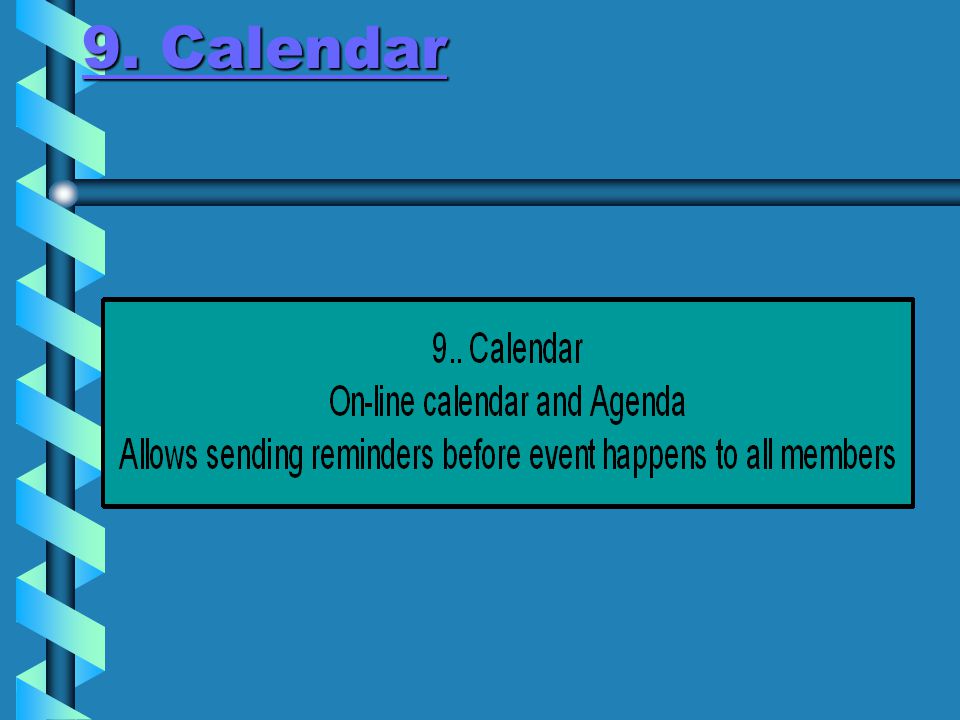 9. Calendar

9.. Calendar
On-line calendar and Agenda
Allows sending reminders before event happens to all members